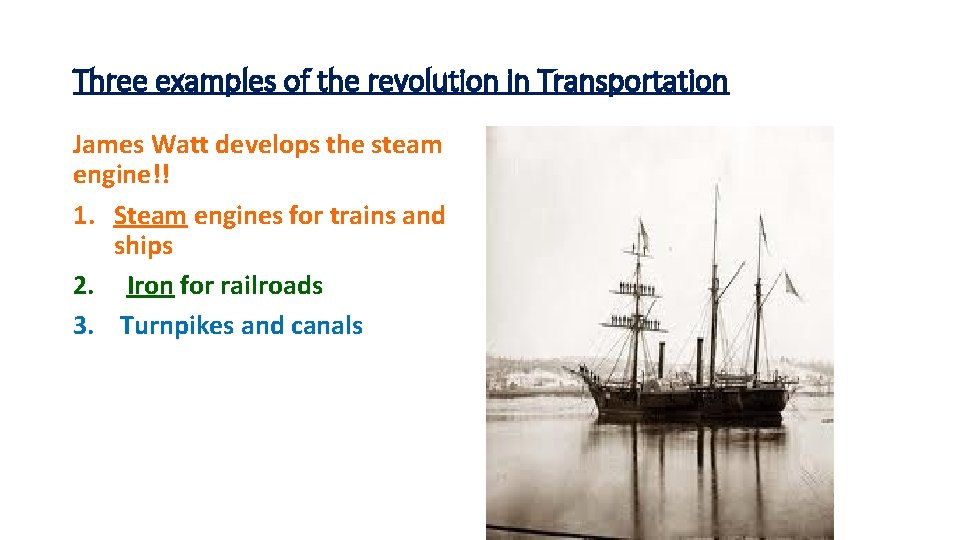 Three examples of the revolution in Transportation

James Watt develops the steam engine!!

1. Steam engines for trains and ships
2. Iron for railroads
3. Turnpikes and canals